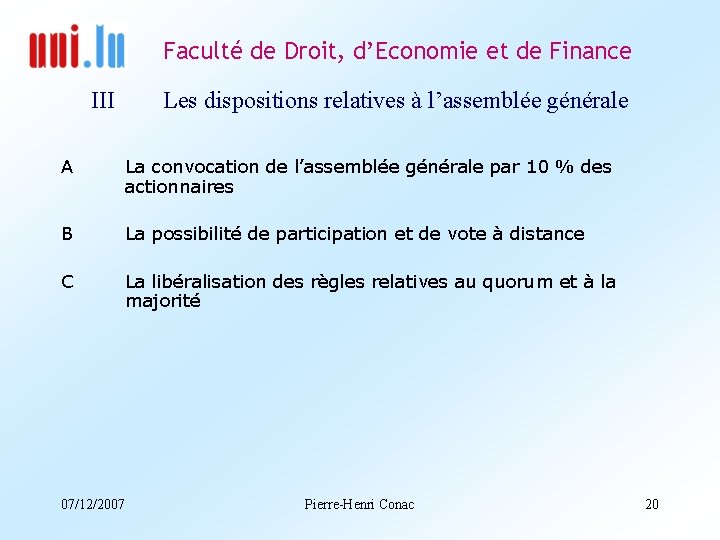 uni.lu

Faculté de Droit, d'Economie et de Finance

III Les dispositions relatives à l'assemblée générale

A La convocation de l'assemblée générale par 10 % des actionnaires

B La possibilité de participation et de vote à distance

C La libéralisation des règles relatives au quorum et à la majorité

07/12/2007

Pierre-Henri Conac

20